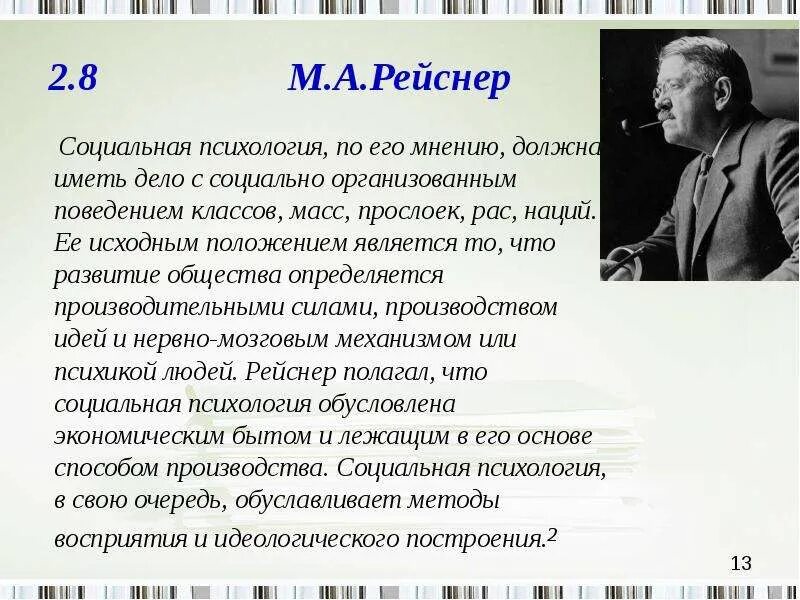 2.8 М.А.Рейснер

Социальная психология, по его мнению, должна иметь дело с социально организованным поведением классов, масс, прослоек, рас, наций. Ее исходным положением является то, что развитие общества определяется производительными силами, производством идей и нервно-мозговым механизмом или психикой людей. Рейснер полагал, что социальная психология обусловлена экономическим бытом и лежащим в его основе способом производства. Социальная психология, в свою очередь, обуславливает методы восприятия и идеологического построения.$^2$

13